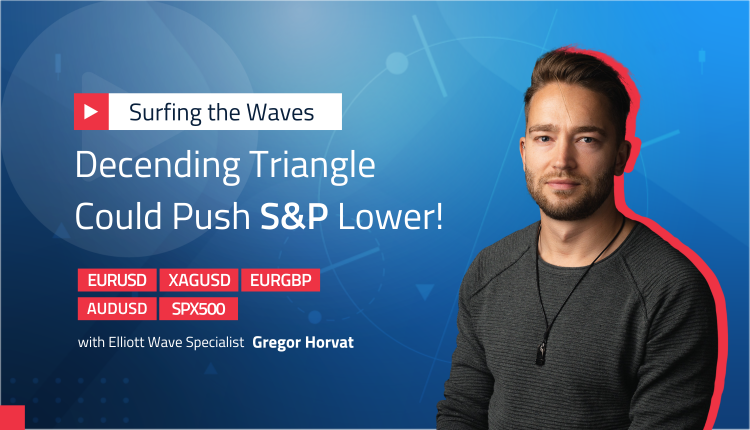 Surfing the Waves

Decending Triangle Could Push S&P Lower!

EURUSD XAGUSD EURGBP
AUDUSD SPX500

with Elliott Wave Specialist Gregor Horvat